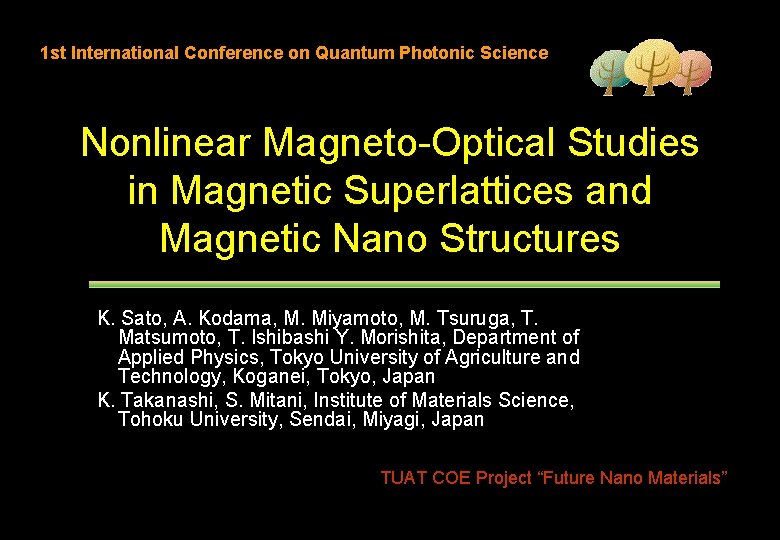 1st International Conference on Quantum Photonic Science

Nonlinear Magneto-Optical Studies in Magnetic Superlattices and Magnetic Nano Structures

K. Sato, A. Kodama, M. Miyamoto, M. Tsuruga, T. Matsumoto, T. Ishibashi Y. Morishita, Department of Applied Physics, Tokyo University of Agriculture and Technology, Koganei, Tokyo, Japan

K. Takanashi, S. Mitani, Institute of Materials Science, Tohoku University, Sendai, Miyagi, Japan

TUAT COE Project “Future Nano Materials”